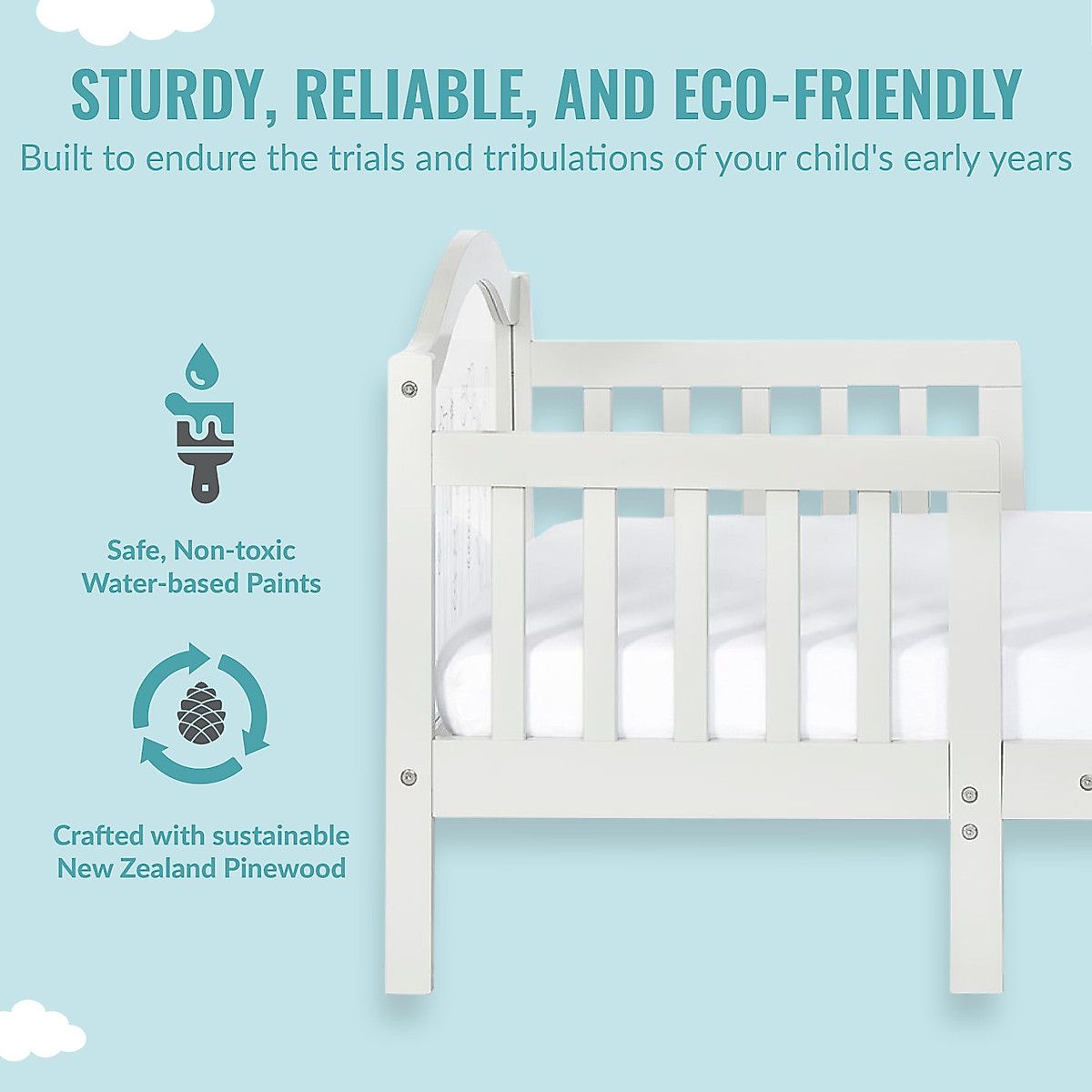 STURDY, RELIABLE, AND ECO-FRIENDLY
Built to endure the trials and tribulations of your child's early years

Safe, Non-toxic
Water-based Paints

Crafted with sustainable
New Zealand Pinewood